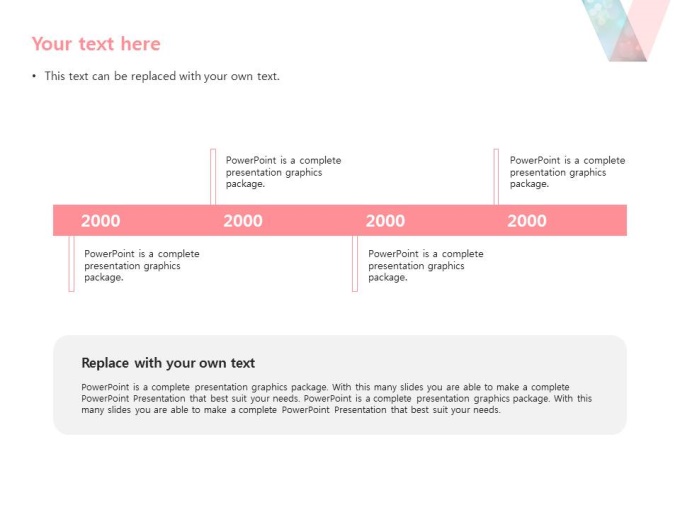 Your text here

• This text can be replaced with your own text.

PowerPoint is a complete presentation graphics package.

PowerPoint is a complete presentation graphics package.

2000 2000 2000 2000

PowerPoint is a complete presentation graphics package.

PowerPoint is a complete presentation graphics package.

Replace with your own text

PowerPoint is a complete presentation graphics package. With this many slides you are able to make a complete PowerPoint Presentation that best suit your needs. PowerPoint is a complete presentation graphics package. With this many slides you are able to make a complete PowerPoint Presentation that best suit your needs.